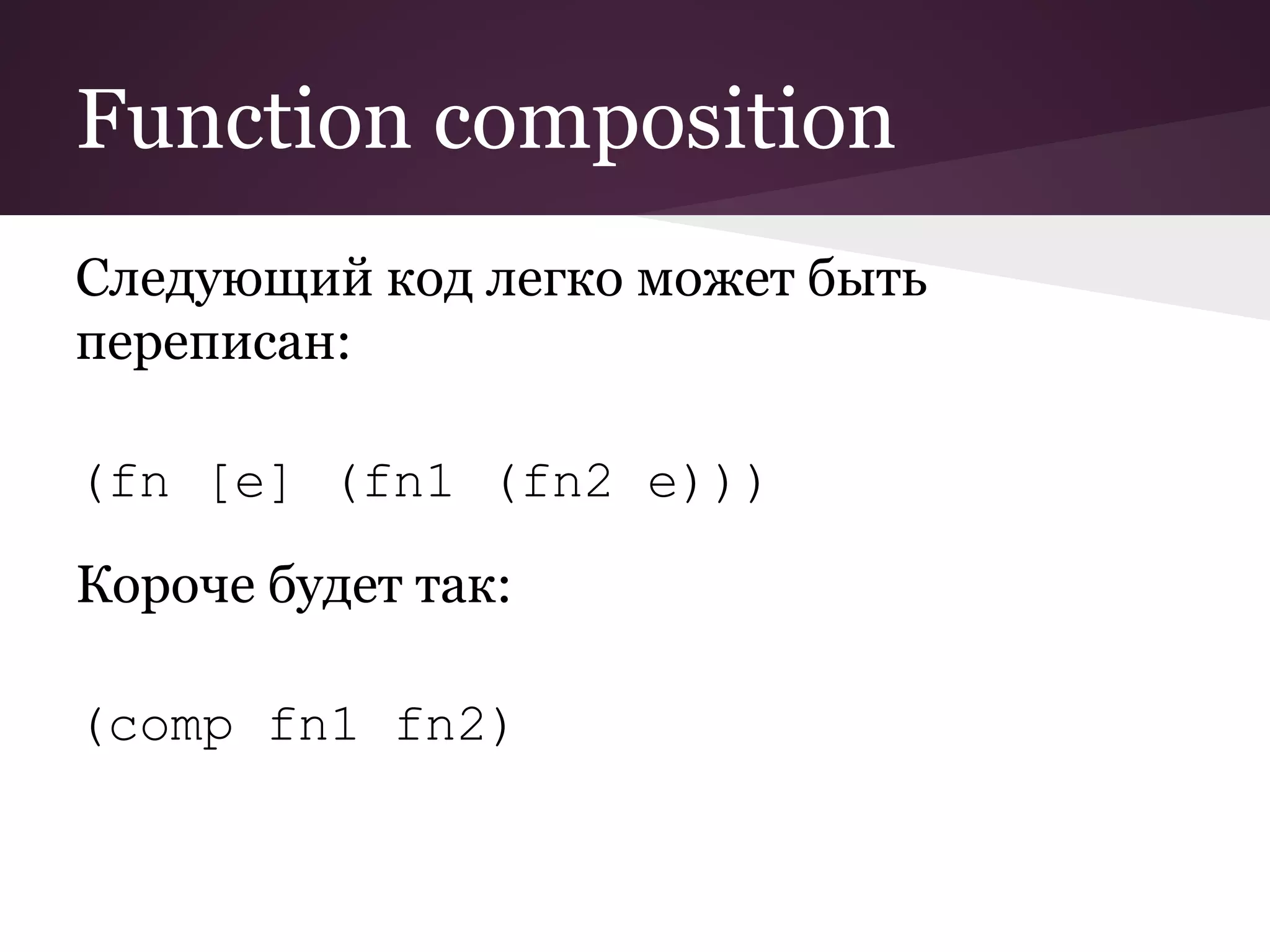 Function composition

Следующий код легко может быть переписан:

(fn [e] (fn1 (fn2 e)))

Короче будет так:

(comp fn1 fn2)